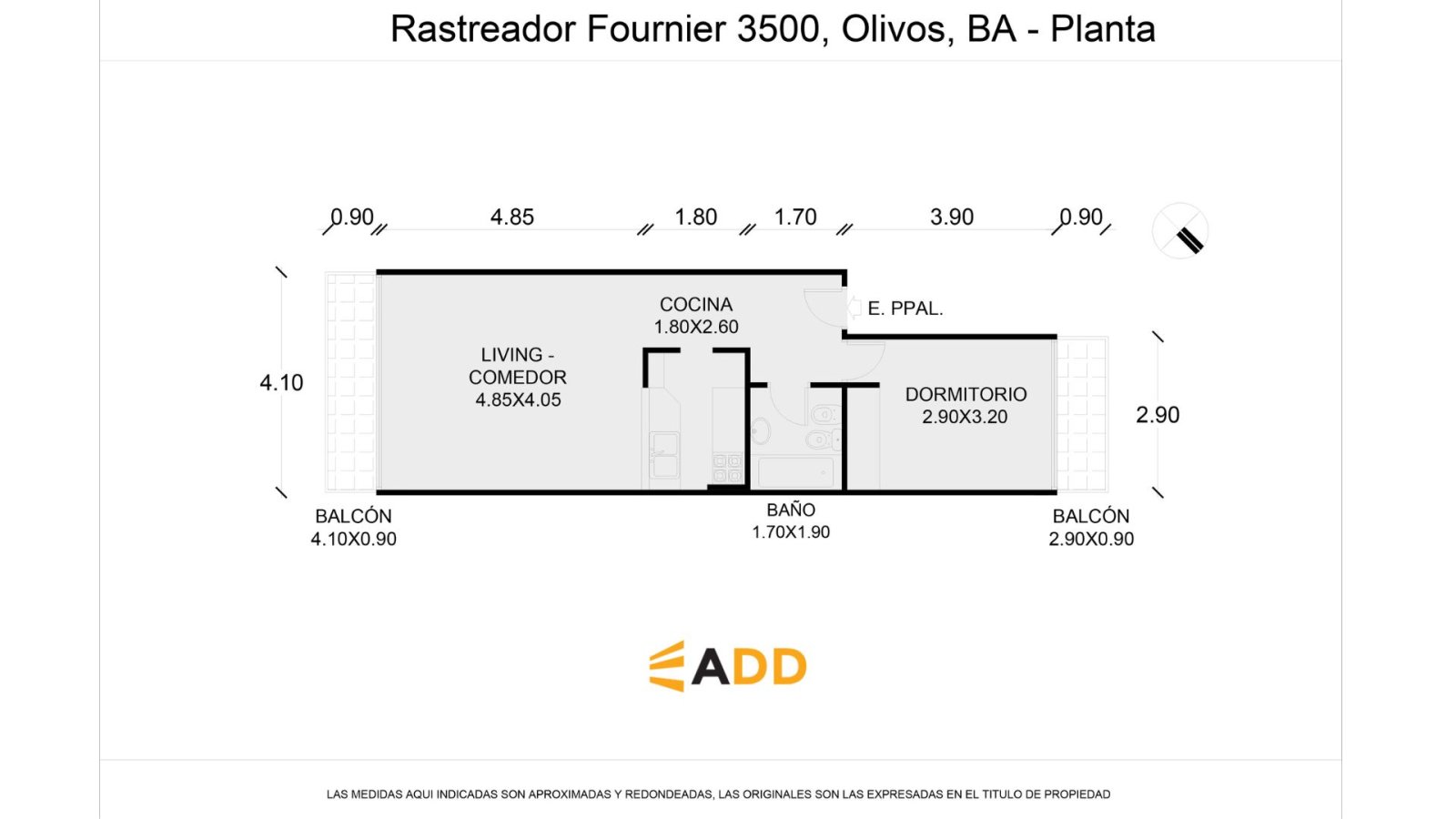 Rastreador Fournier 3500, Olivos, BA - Planta

0.90 4.85 1.80 1.70 3.90 0.90

4.10

COCINA
1.80X2.60

E. PPAL.

LIVING -
COMEDOR
4.85X4.05

DORMITORIO
2.90X3.20

2.90

BALCÓN
4.10X0.90

BAÑO
1.70X1.90

BALCÓN
2.90X0.90

ADD

LAS MEDIDAS AQUI INDICADAS SON APROXIMADAS Y REDONDEADAS, LAS ORIGINALES SON LAS EXPRESADAS EN EL TITULO DE PROPIEDAD